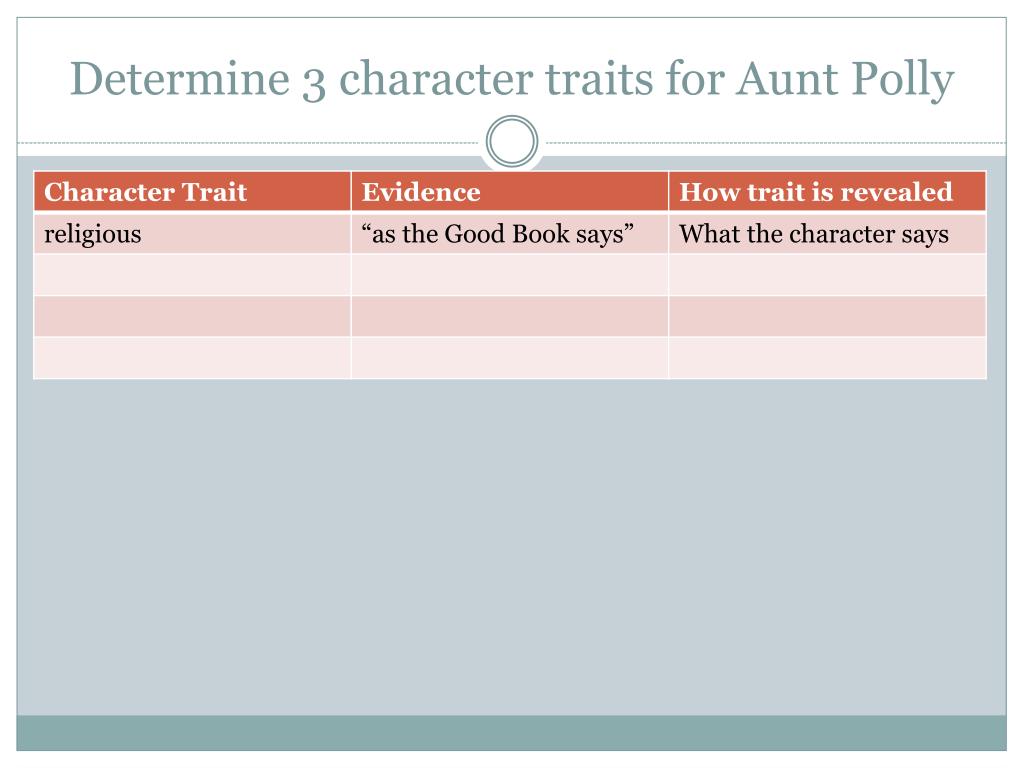 Determine 3 character traits for Aunt Polly

| Character Trait | Evidence | How trait is revealed |
|---|---|---|
| religious | “as the Good Book says” | What the character says |
| | | |
| | | |
| | | |